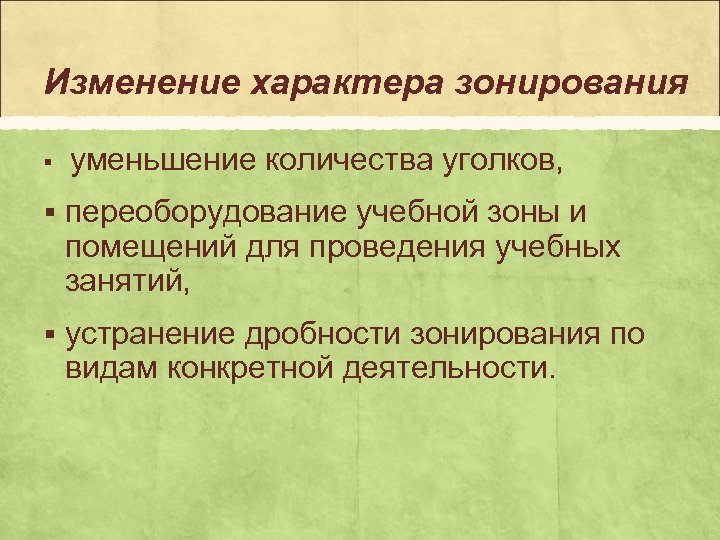 Изменение характера зонирования

▪ уменьшение количества уголков,

▪ переоборудование учебной зоны и помещений для проведения учебных занятий,

▪ устранение дробности зонирования по видам конкретной деятельности.